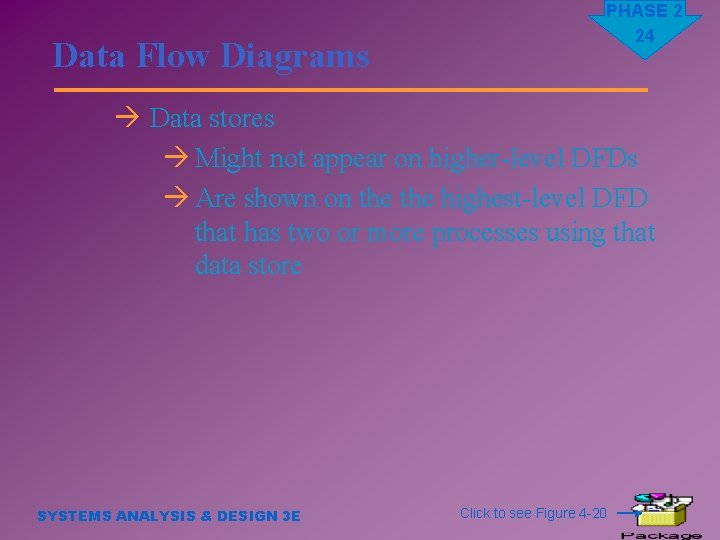 PHASE 2
24

Data Flow Diagrams

→ Data stores

→ Might not appear on higher-level DFDs

→ Are shown on the the highest-level DFD that has two or more processes using that data store

SYSTEMS ANALYSIS & DESIGN 3E

Click to see Figure 4-20

Package